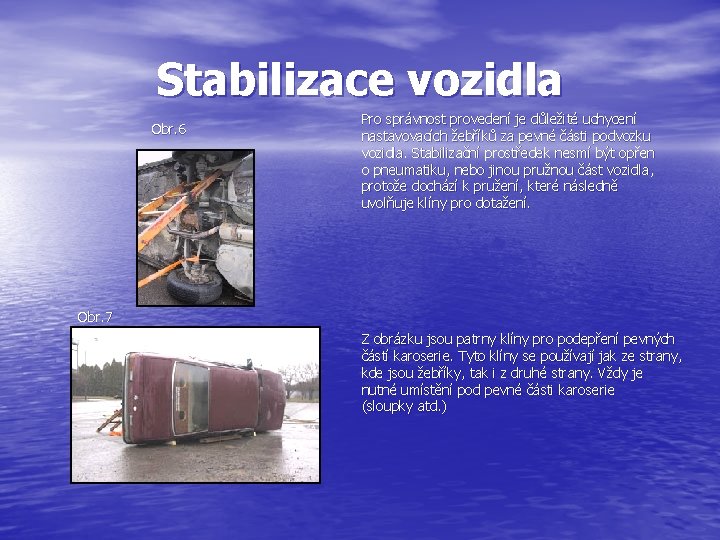 Stabilizace vozidla

Obr.6

Pro správnost provedení je důležité uchycení nastavovacích žebříků za pevné části podvozku vozidla. Stabilizační prostředek nesmí být opřen o pneumatiku, nebo jinou pružnou část vozidla, protože dochází k pružení, které následně uvolňuje klíny pro dotažení.

Obr.7

Z obrázku jsou patrny klíny pro podepření pevných částí karoserie. Tyto klíny se používají jak ze strany, kde jsou žebříky, tak i z druhé strany. Vždy je nutné umístění pod pevné části karoserie (sloupky atd.)